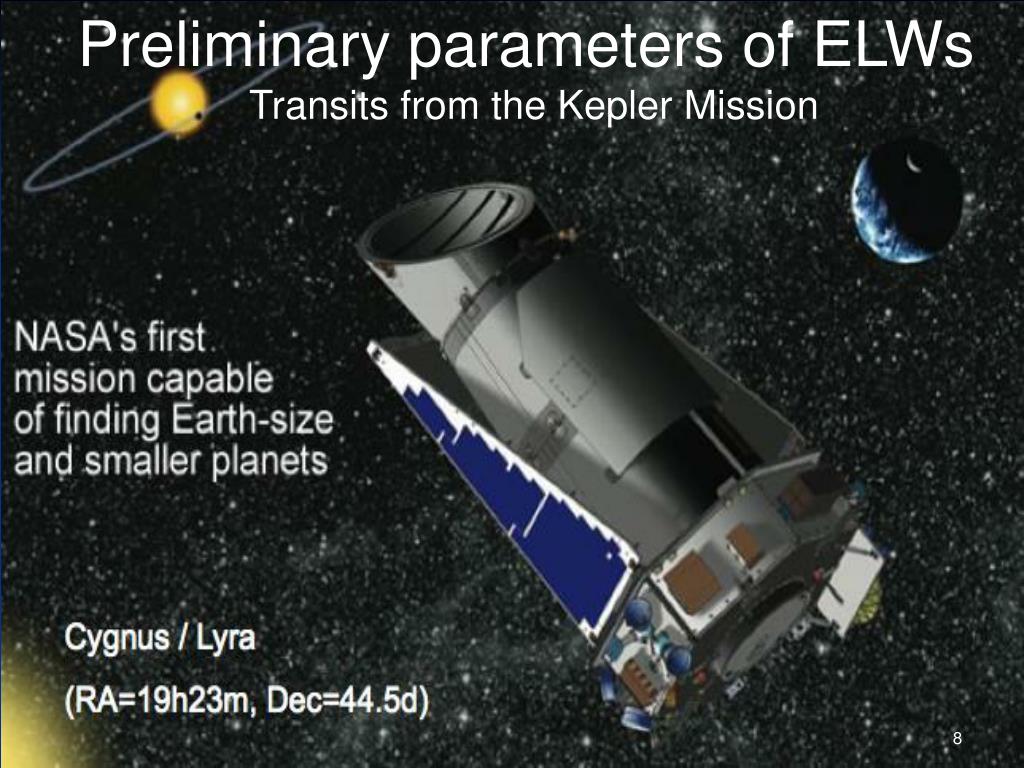 Preliminary parameters of ELWs
Transits from the Kepler Mission

NASA's first mission capable of finding Earth-size and smaller planets

Cygnus / Lyra

(RA=19h23m, Dec=44.5d)

8